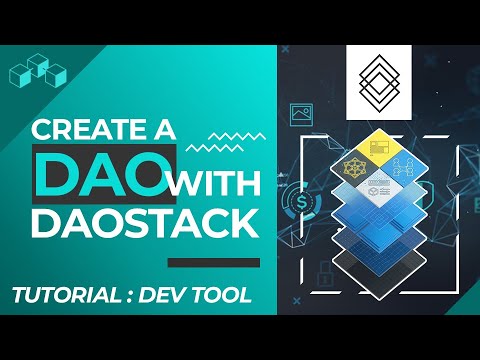 CREATE A
DAO WITH
DAOSTACK

TUTORIAL : DEV TOOL